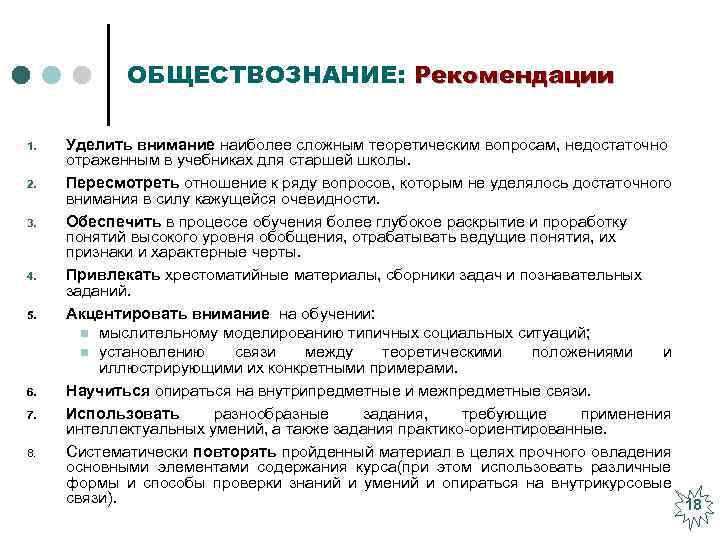 ОБЩЕСТВОЗНАНИЕ: Рекомендации

1. Уделить внимание наиболее сложным теоретическим вопросам, недостаточно отраженным в учебниках для старшей школы.
2. Пересмотреть отношение к ряду вопросов, которым не уделялось достаточного внимания в силу кажущейся очевидности.
3. Обеспечить в процессе обучения более глубокое раскрытие и проработку понятий высокого уровня обобщения, отрабатывать ведущие понятия, их признаки и характерные черты.
4. Привлекать хрестоматийные материалы, сборники задач и познавательных заданий.
5. Акцентировать внимание на обучении:
 мыслительному моделированию типичных социальных ситуаций;
 установлению связи между теоретическими положениями и иллюстрирующими их конкретными примерами.
6. Научиться опираться на внутрипредметные и межпредметные связи.
7. Использовать разнообразные задания, требующие применения интеллектуальных умений, а также задания практико-ориентированные.
8. Систематически повторять пройденный материал в целях прочного овладения основными элементами содержания курса(при этом использовать различные формы и способы проверки знаний и умений и опираться на внутрикурсовые связи).

18